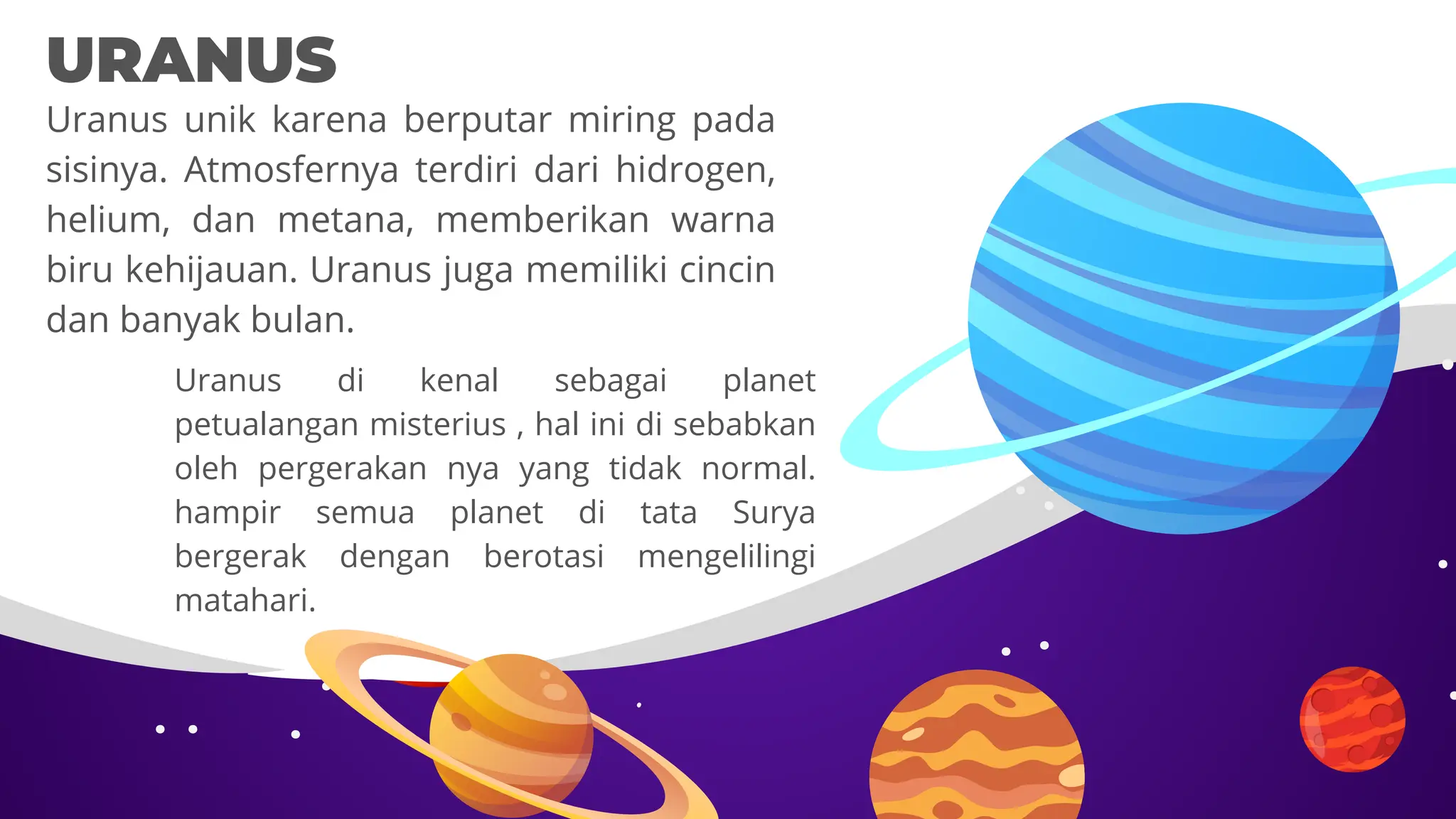 URANUS

Uranus unik karena berputar miring pada sisinya. Atmosfernya terdiri dari hidrogen, helium, dan metana, memberikan warna biru kehijauan. Uranus juga memiliki cincin dan banyak bulan.

Uranus di kenal sebagai planet petualangan misterius , hal ini di sebabkan oleh pergerakan nya yang tidak normal. hampir semua planet di tata Surya bergerak dengan berotasi mengelilingi matahari.